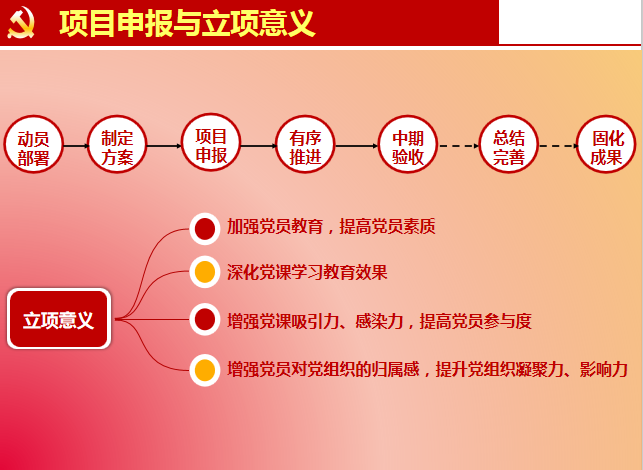 项目申报与立项意义

动员部署
制定方案
项目申报
有序推进
中期验收
总结完善
固化成果

立项意义

加强党员教育，提高党员素质
深化党课学习教育效果
增强党课吸引力、感染力，提高党员参与度
增强党员对党组织的归属感，提升党组织凝聚力、影响力